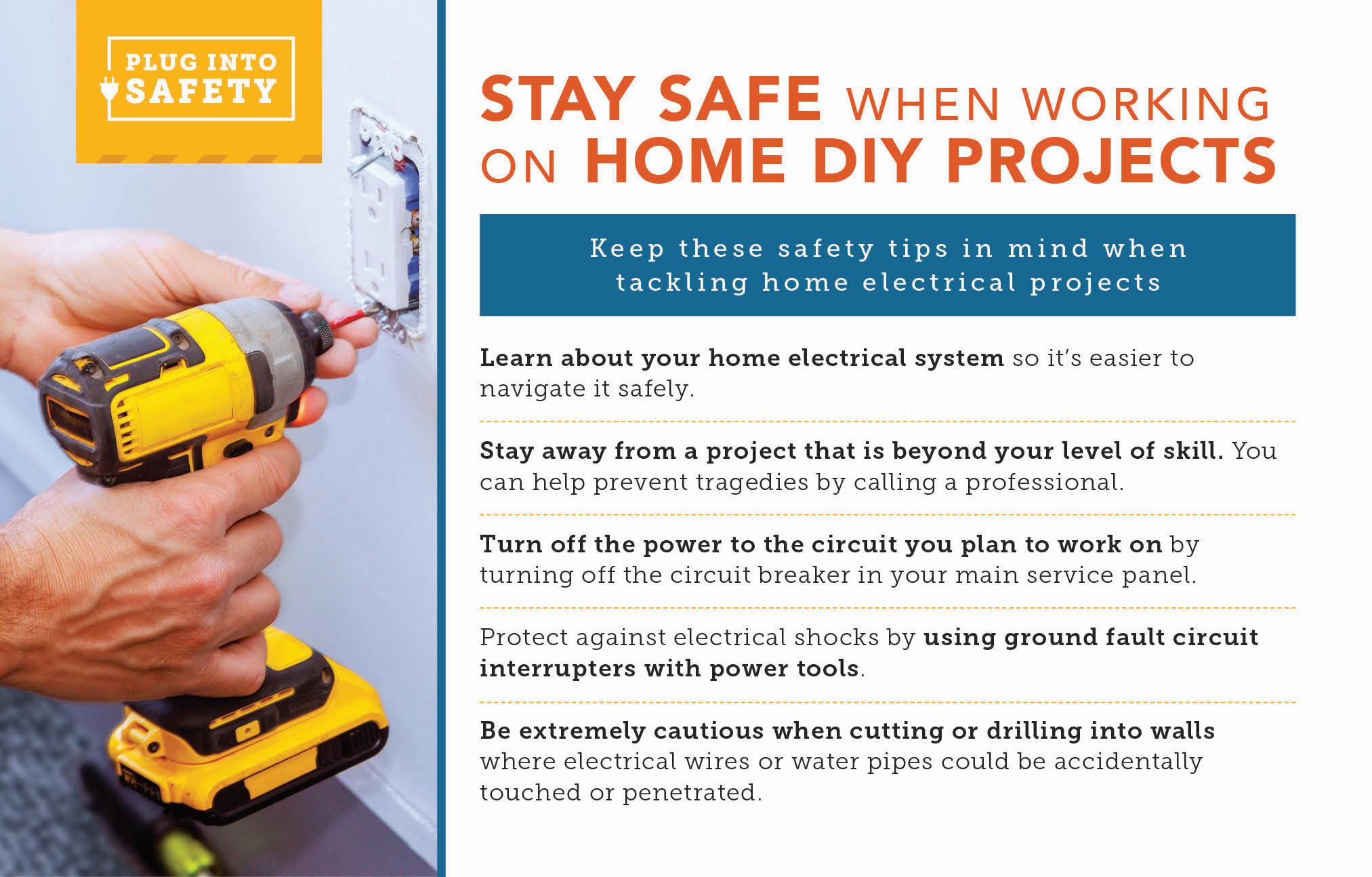 PLUG INTO SAFETY

STAY SAFE WHEN WORKING ON HOME DIY PROJECTS

Keep these safety tips in mind when tackling home electrical projects

Learn about your home electrical system so it's easier to navigate it safely.

Stay away from a project that is beyond your level of skill. You can help prevent tragedies by calling a professional.

Turn off the power to the circuit you plan to work on by turning off the circuit breaker in your main service panel.

Protect against electrical shocks by using ground fault circuit interrupters with power tools.

Be extremely cautious when cutting or drilling into walls where electrical wires or water pipes could be accidentally touched or penetrated.